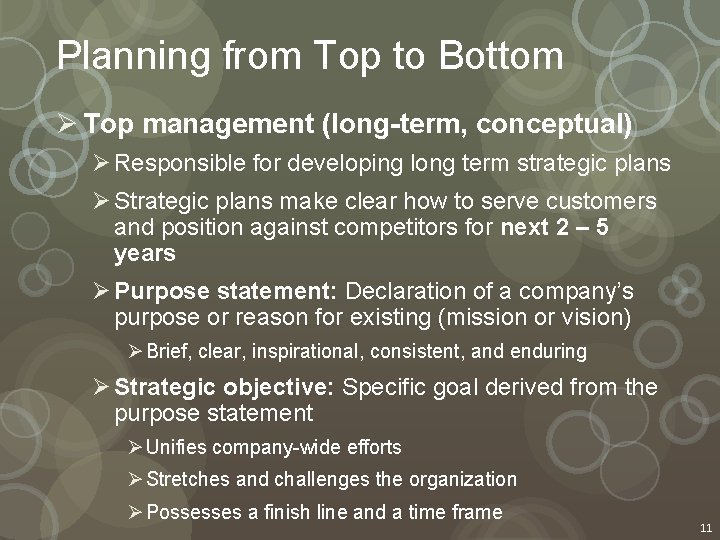 Planning from Top to Bottom

➢ Top management (long-term, conceptual)

➢ Responsible for developing long term strategic plans

➢ Strategic plans make clear how to serve customers and position against competitors for next 2 – 5 years

➢ Purpose statement: Declaration of a company's purpose or reason for existing (mission or vision)

➢ Brief, clear, inspirational, consistent, and enduring

➢ Strategic objective: Specific goal derived from the purpose statement

➢ Unifies company-wide efforts

➢ Stretches and challenges the organization

➢ Possesses a finish line and a time frame

11